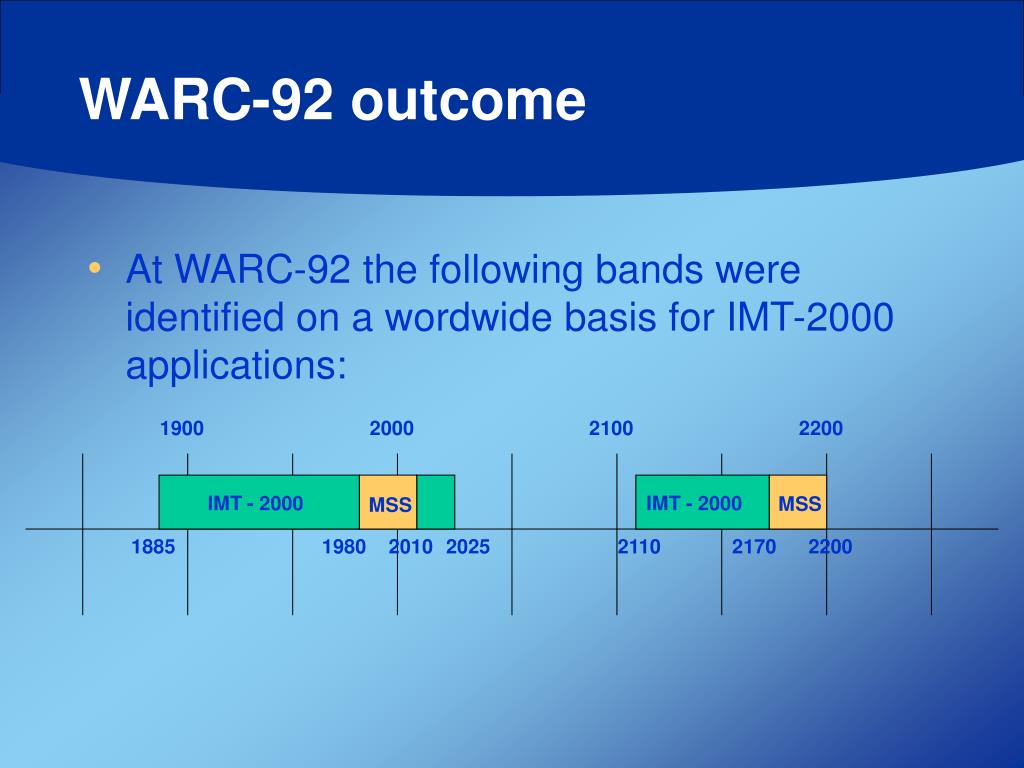 WARC-92 outcome

• At WARC-92 the following bands were identified on a wordwide basis for IMT-2000 applications:

1900 2000 2100 2200

IMT - 2000 MSS

IMT - 2000 MSS

1885 1980 2010 2025 2110 2170 2200